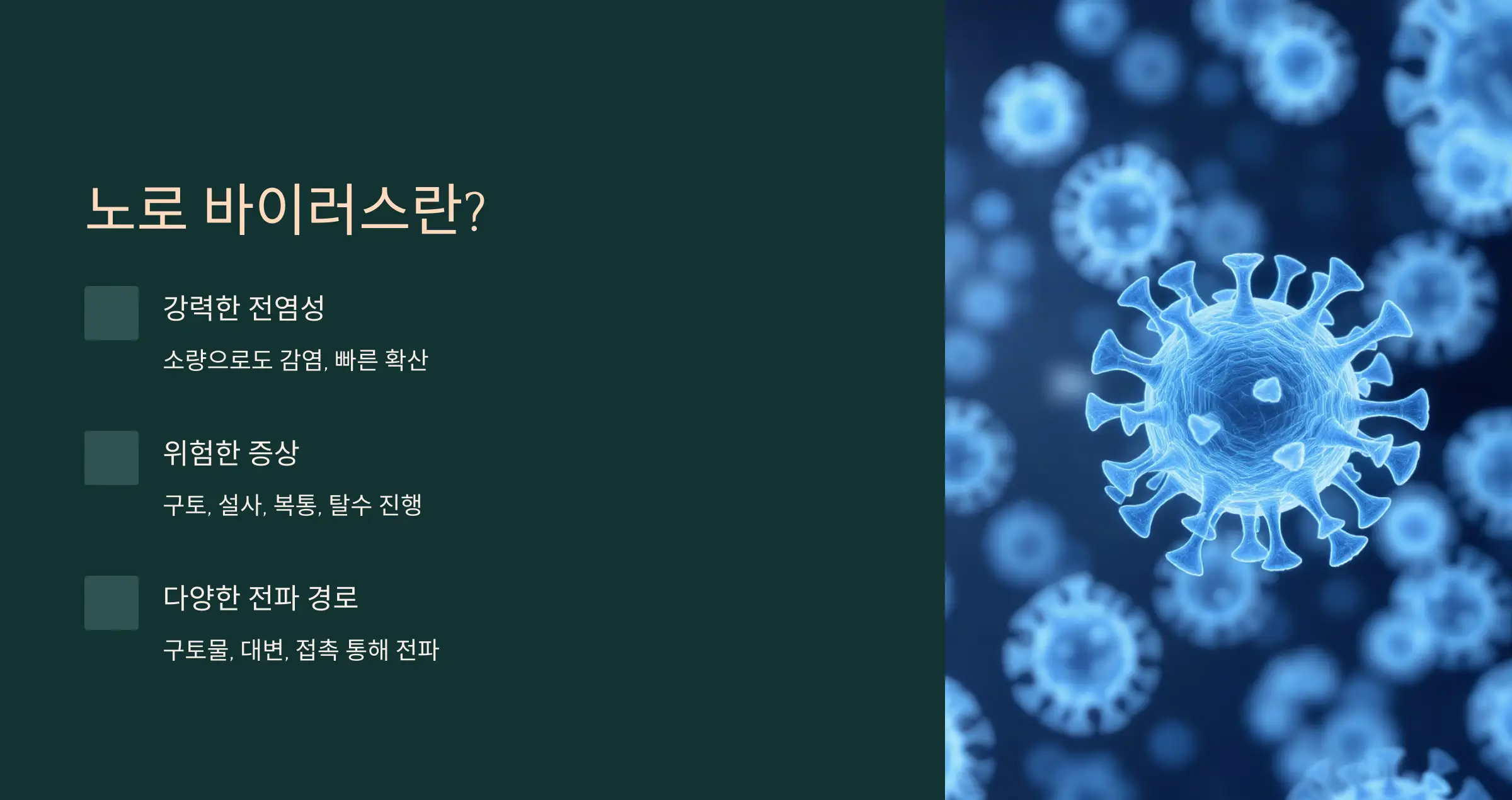 노로 바이러스란?

강력한 전염성

소량으로도 감염, 빠른 확산

위험한 증상

구토, 설사, 복통, 탈수 진행

다양한 전파 경로

구토물, 대변, 접촉 통해 전파